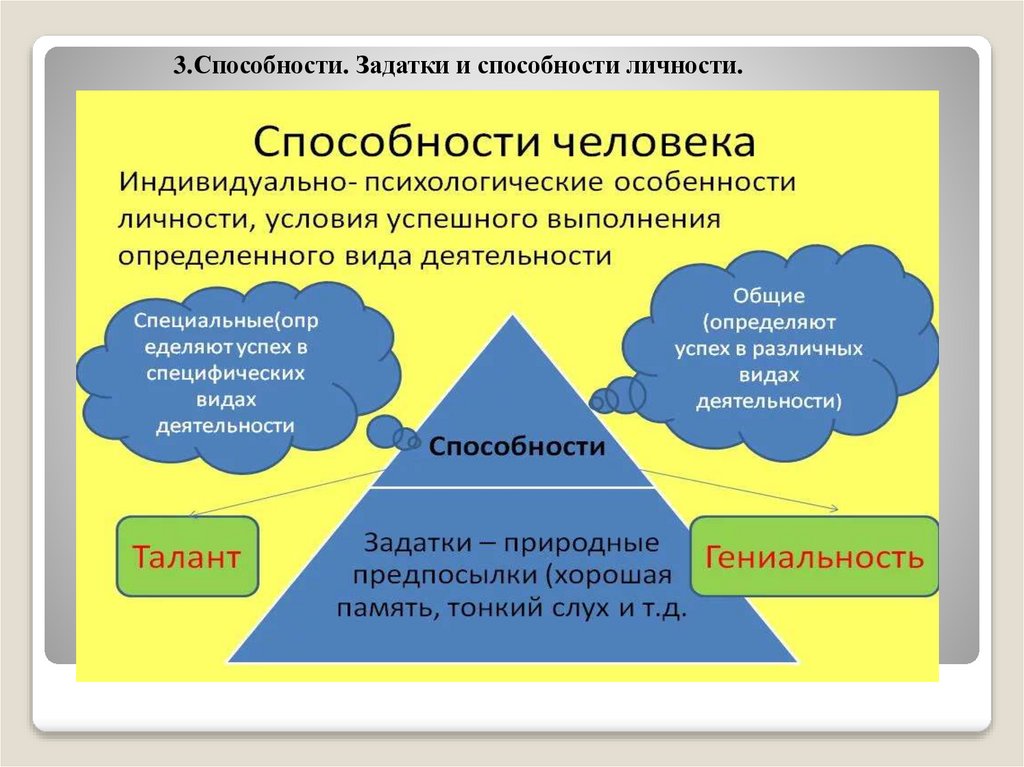 3.Способности. Задатки и способности личности.

Способности человека

Индивидуально- психологические особенности личности, условия успешного выполнения определенного вида деятельности

Специальные(определяют успех в специфических видах деятельности

Общие (определяют успех в различных видах деятельности)

Способности

Задатки – природные предпосылки (хорошая память, тонкий слух и т.д.

Талант

Гениальность